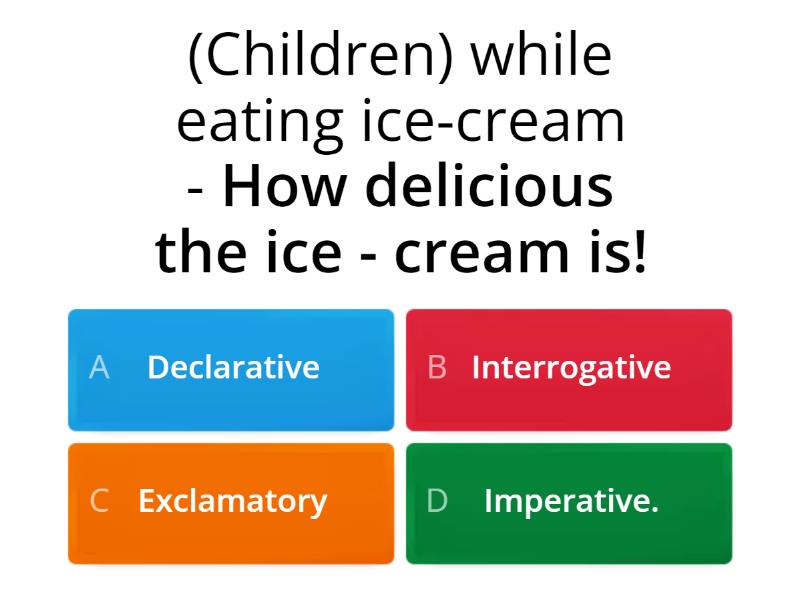 (Children) while eating ice-cream
- How delicious the ice - cream is!

A Declarative

B Interrogative

C Exclamatory

D Imperative.